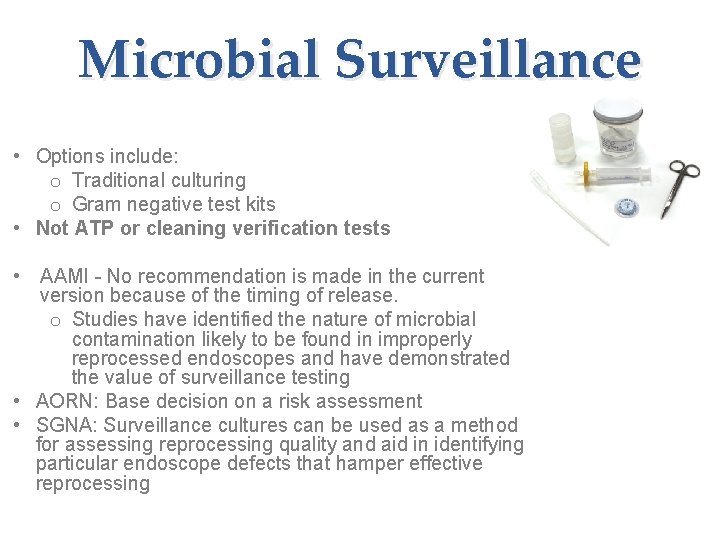 Microbial Surveillance

• Options include:
  o Traditional culturing
  o Gram negative test kits
• Not ATP or cleaning verification tests

• AAMI - No recommendation is made in the current version because of the timing of release.
  o Studies have identified the nature of microbial contamination likely to be found in improperly reprocessed endoscopes and have demonstrated the value of surveillance testing
• AORN: Base decision on a risk assessment
• SGNA: Surveillance cultures can be used as a method for assessing reprocessing quality and aid in identifying particular endoscope defects that hamper effective reprocessing